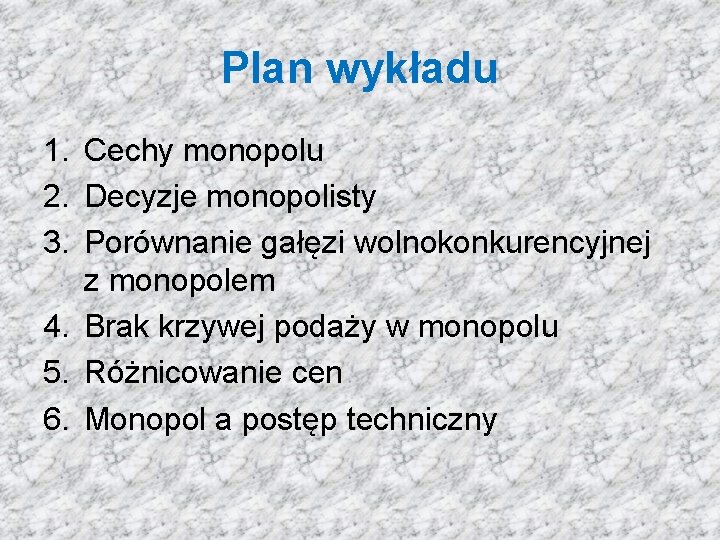 Plan wykładu

1. Cechy monopolu
2. Decyzje monopolisty
3. Porównanie gałęzi wolnokonkurencyjnej z monopolem
4. Brak krzywej podaży w monopolu
5. Różnicowanie cen
6. Monopol a postęp techniczny